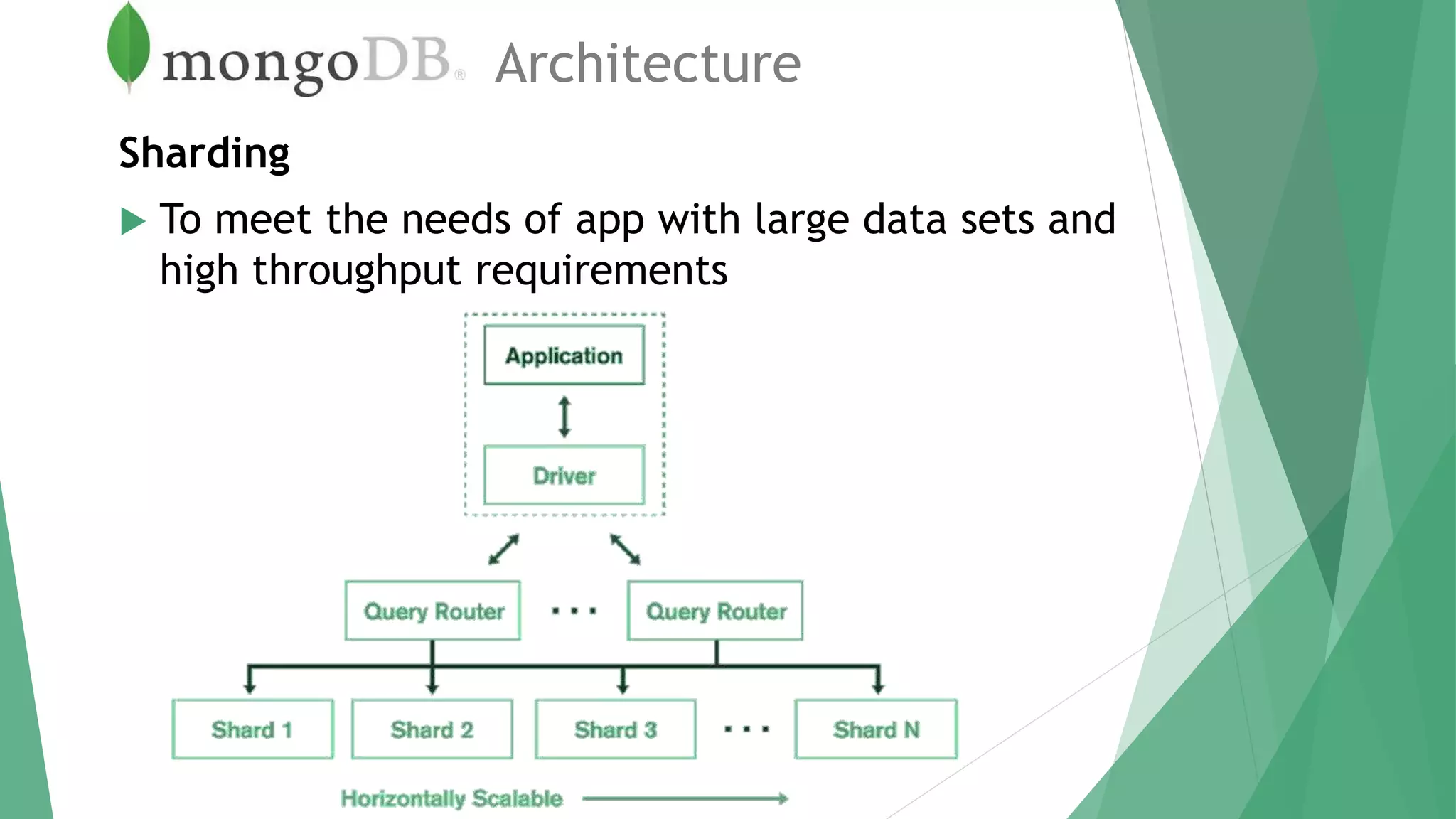 mongoDB® Architecture

Sharding

To meet the needs of app with large data sets and high throughput requirements

Application

Driver

Query Router

...

Query Router

Shard 1

Shard 2

Shard 3

...

Shard N

Horizontally Scalable